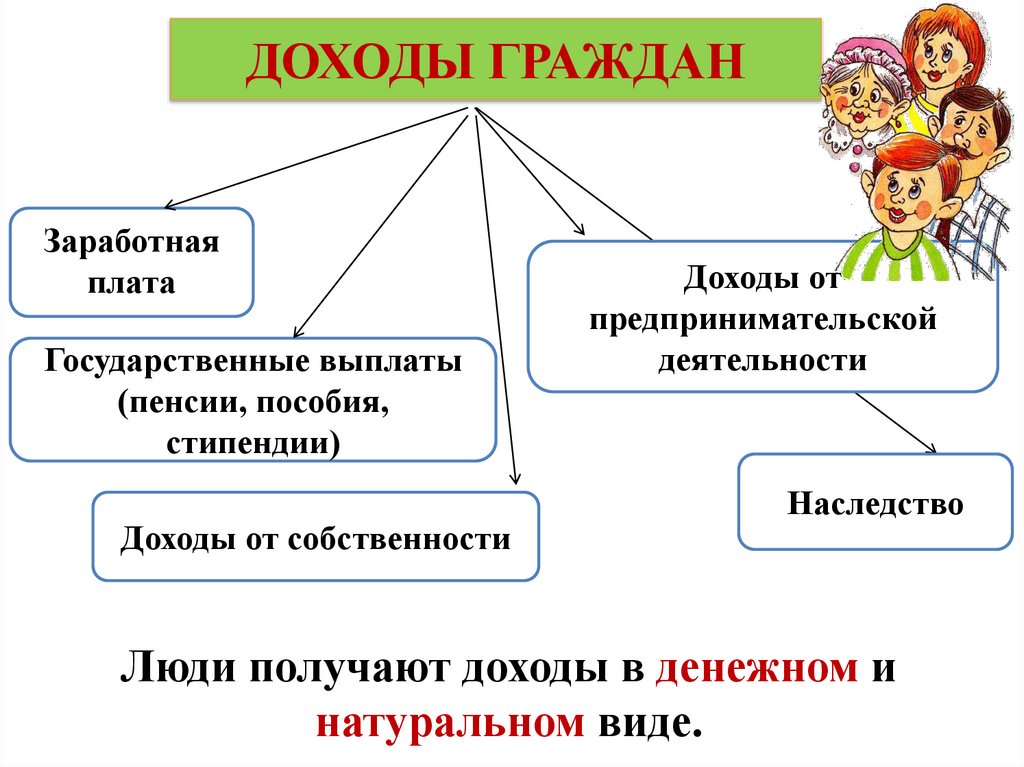 ДОХОДЫ ГРАЖДАН

Заработная плата

Государственные выплаты (пенсии, пособия, стипендии)

Доходы от собственности

Доходы от предпринимательской деятельности

Наследство

Люди получают доходы в денежном и натуральном виде.